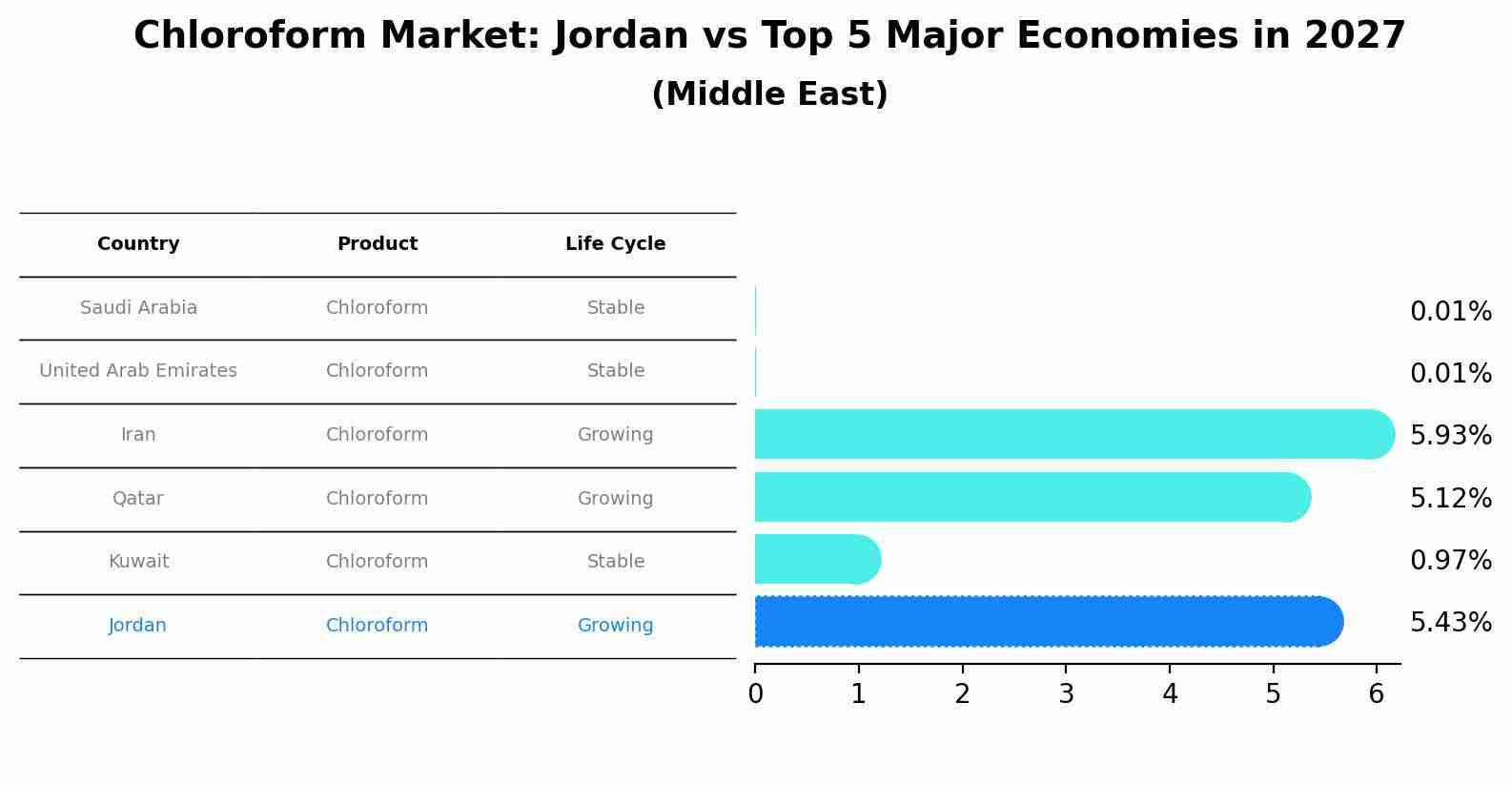 Chloroform Market: Jordan vs Top 5 Major Economies in 2027
(Middle East)

| Country | Product | Life Cycle |
|---|---|---|
| Saudi Arabia | Chloroform | Stable |
| United Arab Emirates | Chloroform | Stable |
| Iran | Chloroform | Growing |
| Qatar | Chloroform | Growing |
| Kuwait | Chloroform | Stable |
| Jordan | Chloroform | Growing |

0.01%
0.01%
5.93%
5.12%
0.97%
5.43%

0 1 2 3 4 5 6